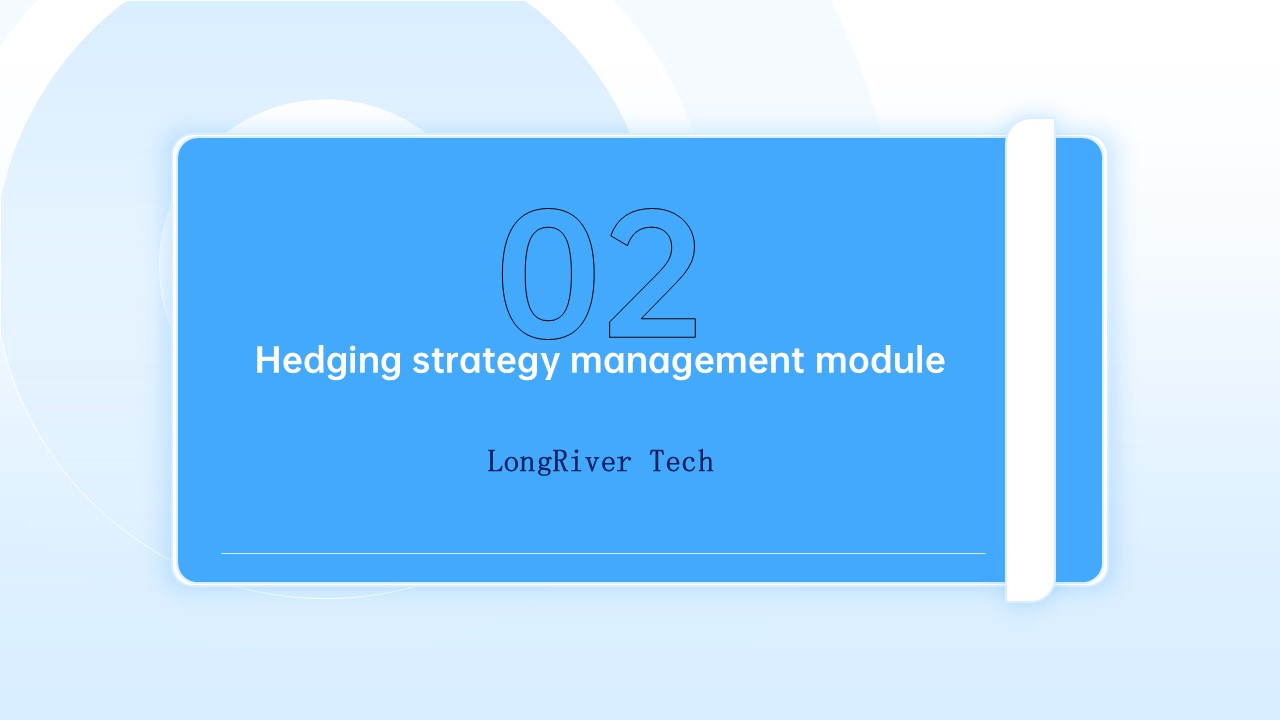 02
Hedging strategy management module

LongRiver Tech